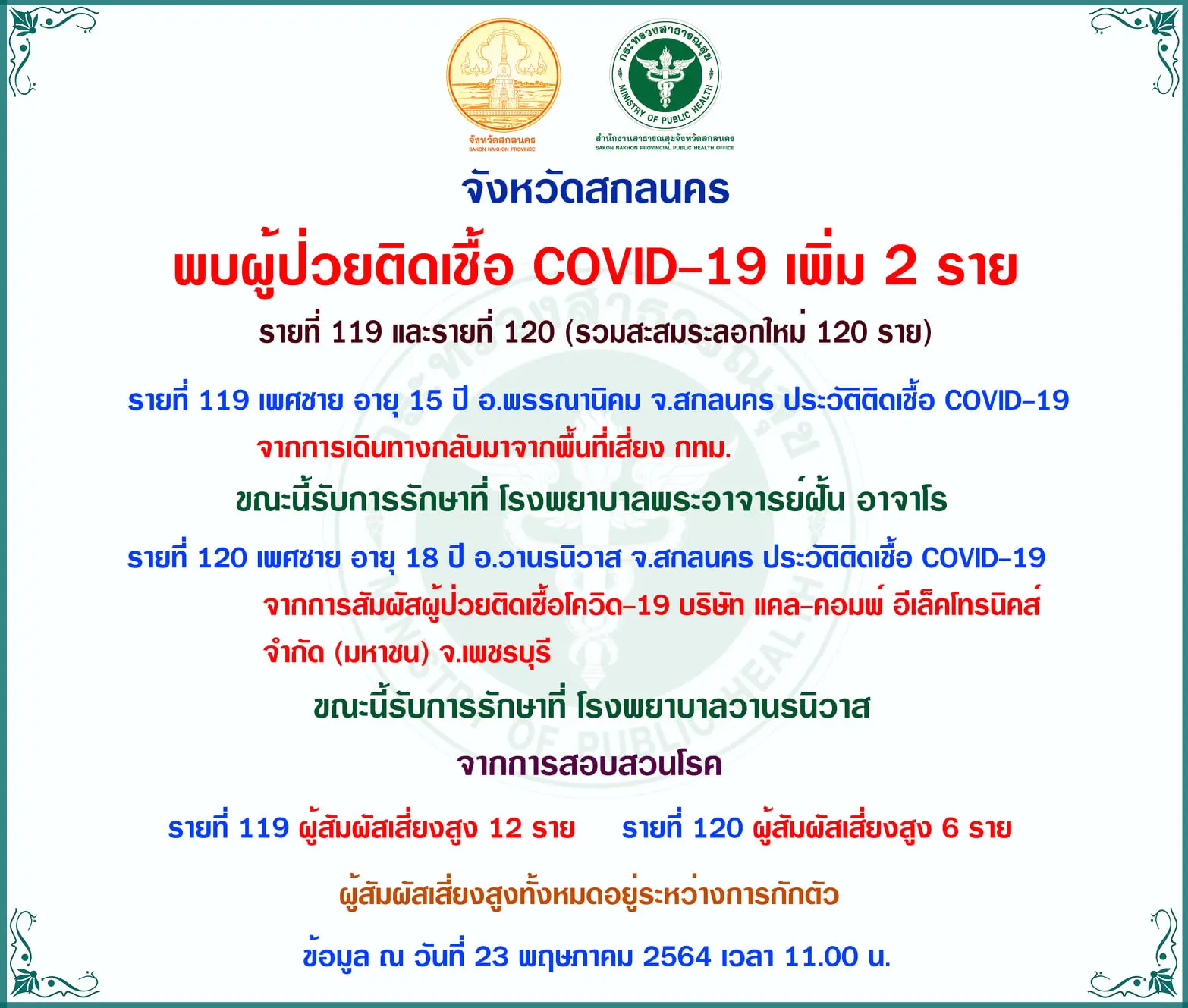 จังหวัดสกลนคร
SAKON NAKHON PROVINCE

กระทรวงสาธารณสุข
MINISTRY OF PUBLIC HEALTH
สำนักงานสาธารณสุขจังหวัดสกลนคร
SAKON NAKHON PROVINCIAL PUBLIC HEALTH OFFICE

จังหวัดสกลนคร

พบผู้ป่วยติดเชื้อ COVID-19 เพิ่ม 2 ราย

รายที่ 119 และรายที่ 120 (รวมสะสมระลอกใหม่ 120 ราย)

รายที่ 119 เพศชาย อายุ 15 ปี อ.พรรณานิคม จ.สกลนคร ประวัติติดเชื้อ COVID-19 จากการเดินทางกลับมาจากพื้นที่เสี่ยง กทม.

ขณะนี้รับการรักษาที่ โรงพยาบาลพระอาจารย์ฝั้น อาจาโร

รายที่ 120 เพศชาย อายุ 18 ปี อ.วานรนิวาส จ.สกลนคร ประวัติติดเชื้อ COVID-19 จากการสัมผัสผู้ป่วยติดเชื้อโควิด-19 บริษัท แคล-คอมพ์ อีเล็คโทรนิคส์ จำกัด (มหาชน) จ.เพชรบุรี

ขณะนี้รับการรักษาที่ โรงพยาบาลวานรนิวาส

จากการสอบสวนโรค

รายที่ 119 ผู้สัมผัสเสี่ยงสูง 12 ราย รายที่ 120 ผู้สัมผัสเสี่ยงสูง 6 ราย

ผู้สัมผัสเสี่ยงสูงทั้งหมดอยู่ระหว่างการกักตัว

ข้อมูล ณ วันที่ 23 พฤษภาคม 2564 เวลา 11.00 น.